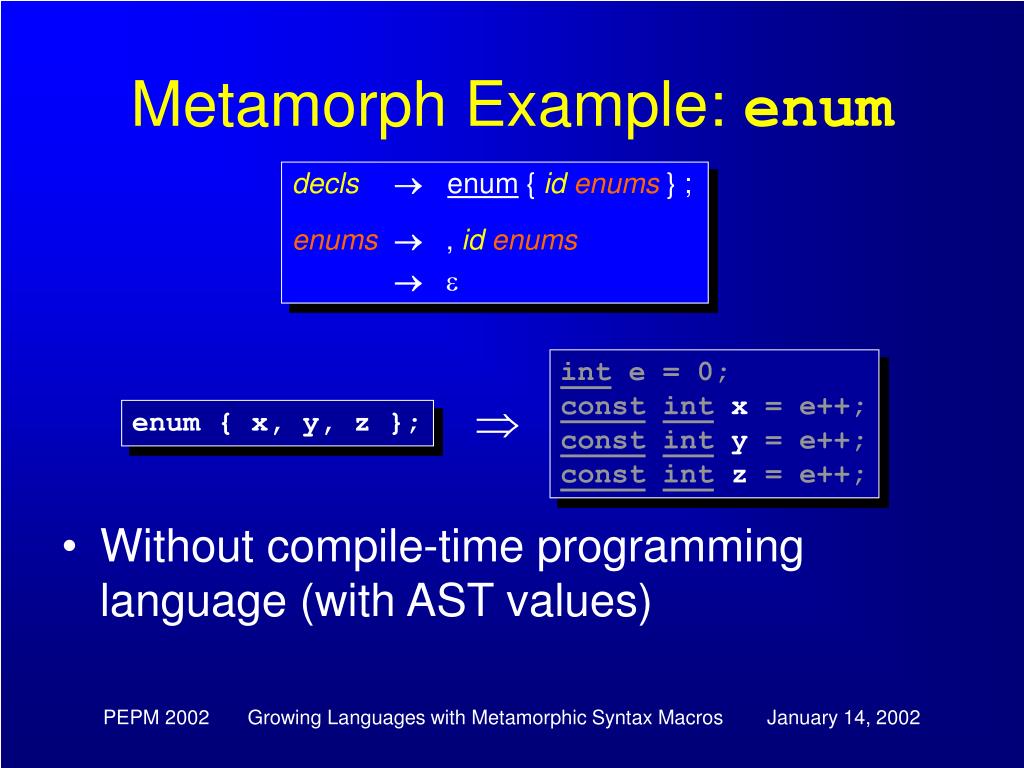 Metamorph Example: enum

decls $\rightarrow$ enum { id enums } ;
enums $\rightarrow$ , id enums
$\rightarrow$ $\varepsilon$

enum { x, y, z };

$\Rightarrow$

int e = 0;
const int x = e++;
const int y = e++;
const int z = e++;

• Without compile-time programming language (with AST values)

PEPM 2002 Growing Languages with Metamorphic Syntax Macros January 14, 2002